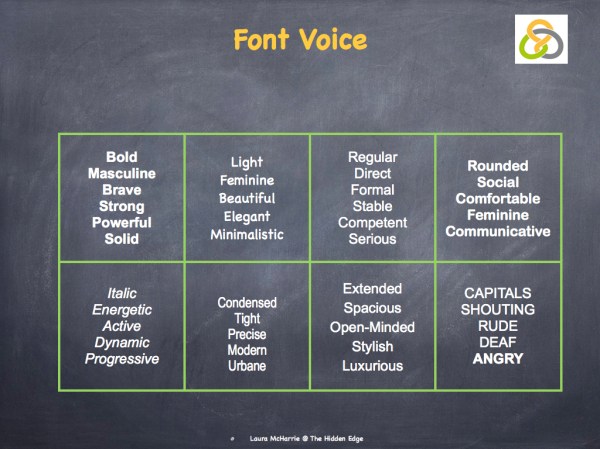 Font Voice

| Bold Masculine Brave Strong Powerful Solid | Light Feminine Beautiful Elegant Minimalistic | Regular Direct Formal Stable Competent Serious | Rounded Social Comfortable Feminine Communicative |
|---|---|---|---|
| Italic Energetic Active Dynamic Progressive | Condensed Tight Precise Modern Urbane | Extended Spacious Open-Minded Stylish Luxurious | CAPITALS SHOUTING RUDE DEAF ANGRY |

Laura McHarrie @ The Hidden Edge